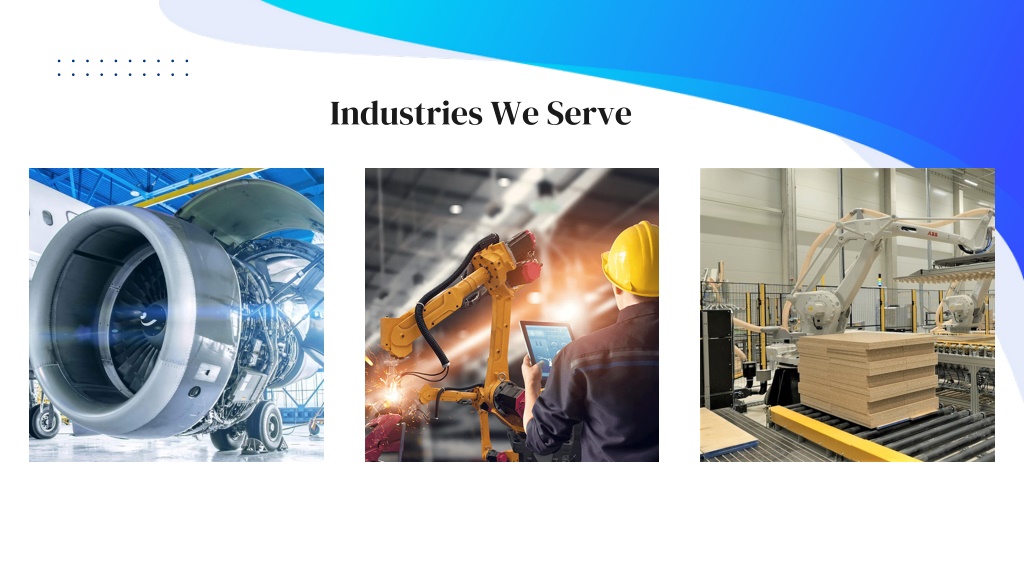 Industries We Serve

ABB